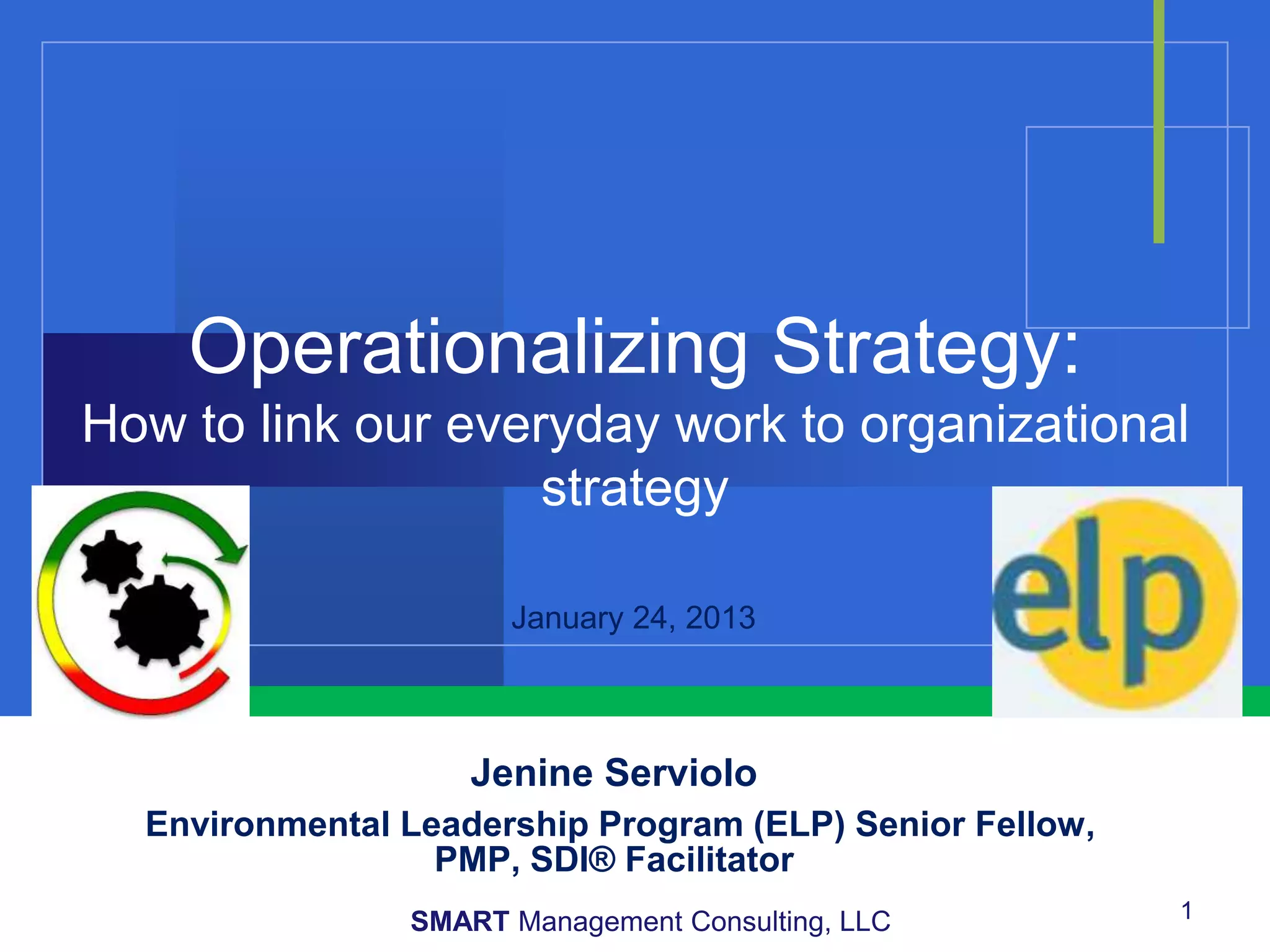 Operationalizing Strategy:
How to link our everyday work to organizational strategy

January 24, 2013

elp

Jenine Serviolo

Environmental Leadership Program (ELP) Senior Fellow, PMP, SDI® Facilitator

SMART Management Consulting, LLC

1